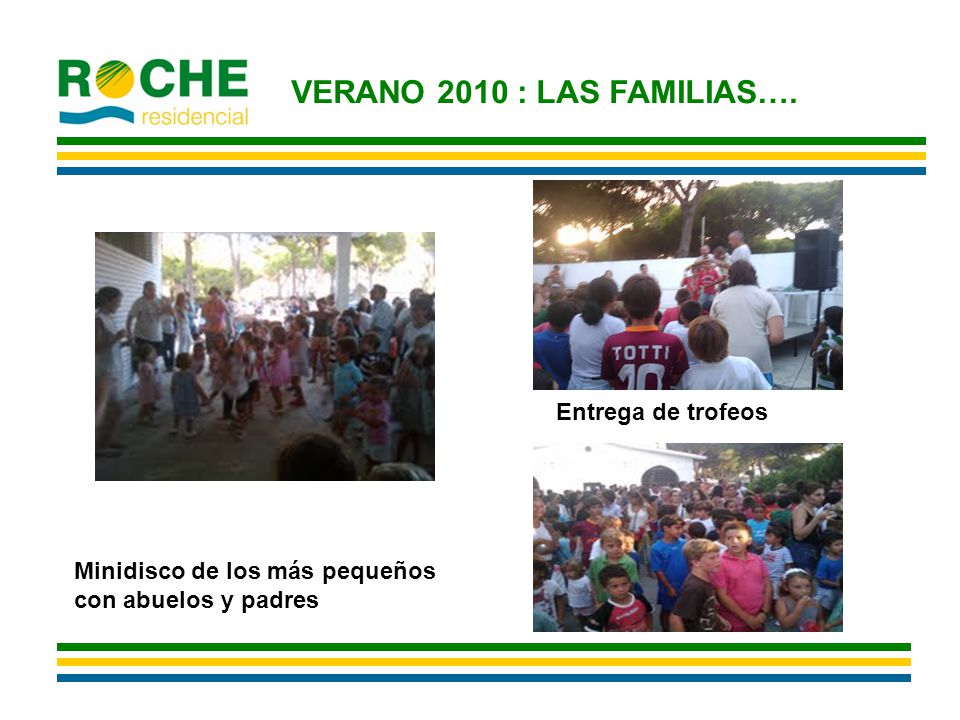 ROCHE
residencial

VERANO 2010 : LAS FAMILIAS….

TOTTI
10

Entrega de trofeos

Minidisco de los más pequeños con abuelos y padres